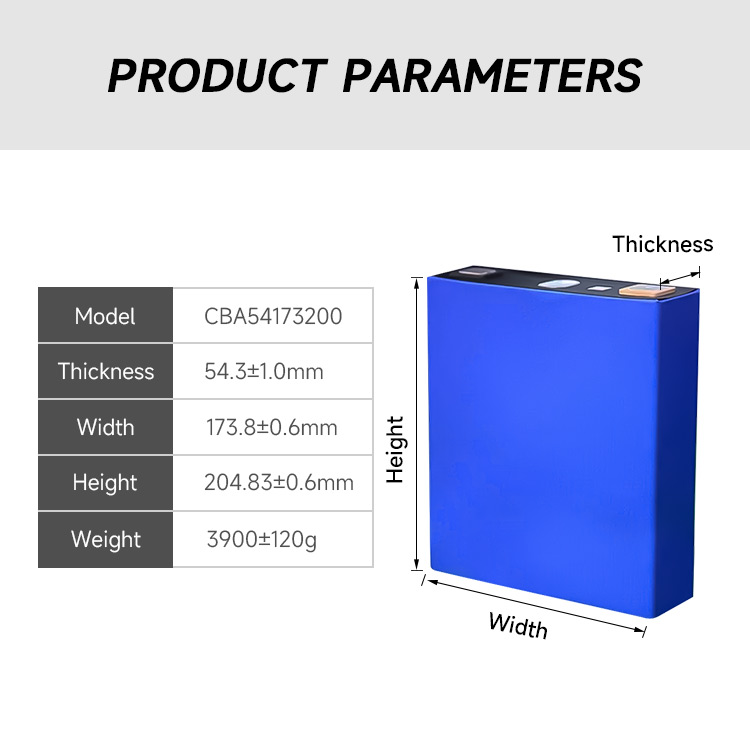 PRODUCT PARAMETERS

| Model | CBA54173200 |
|---|---|
| Thickness | 54.3±1.0mm |
| Width | 173.8±0.6mm |
| Height | 204.83±0.6mm |
| Weight | 3900±120g |

Thickness

Height

Width